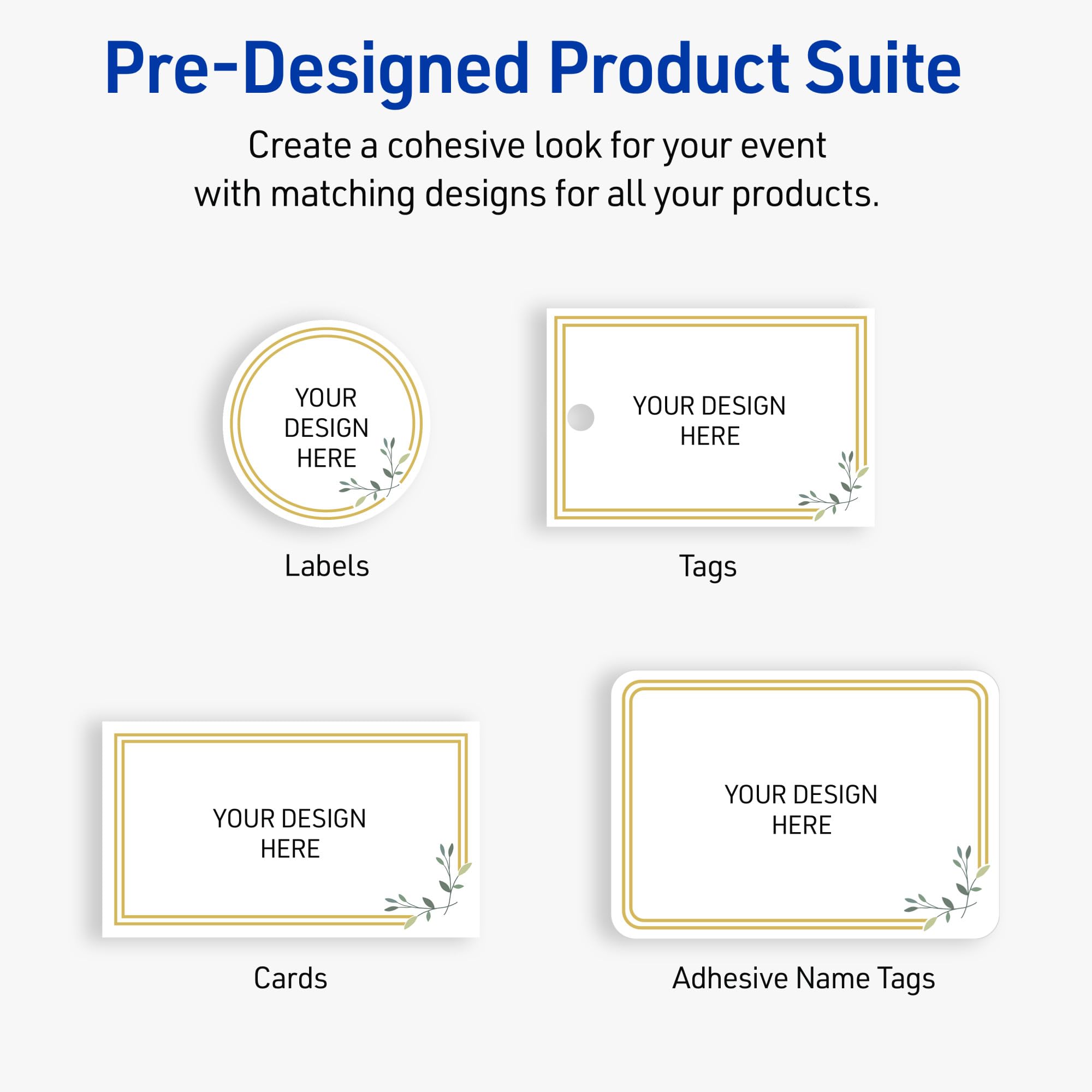 Pre-Designed Product Suite

Create a cohesive look for your event with matching designs for all your products.

YOUR DESIGN HERE

Labels

YOUR DESIGN HERE

Tags

YOUR DESIGN HERE

Cards

YOUR DESIGN HERE

Adhesive Name Tags